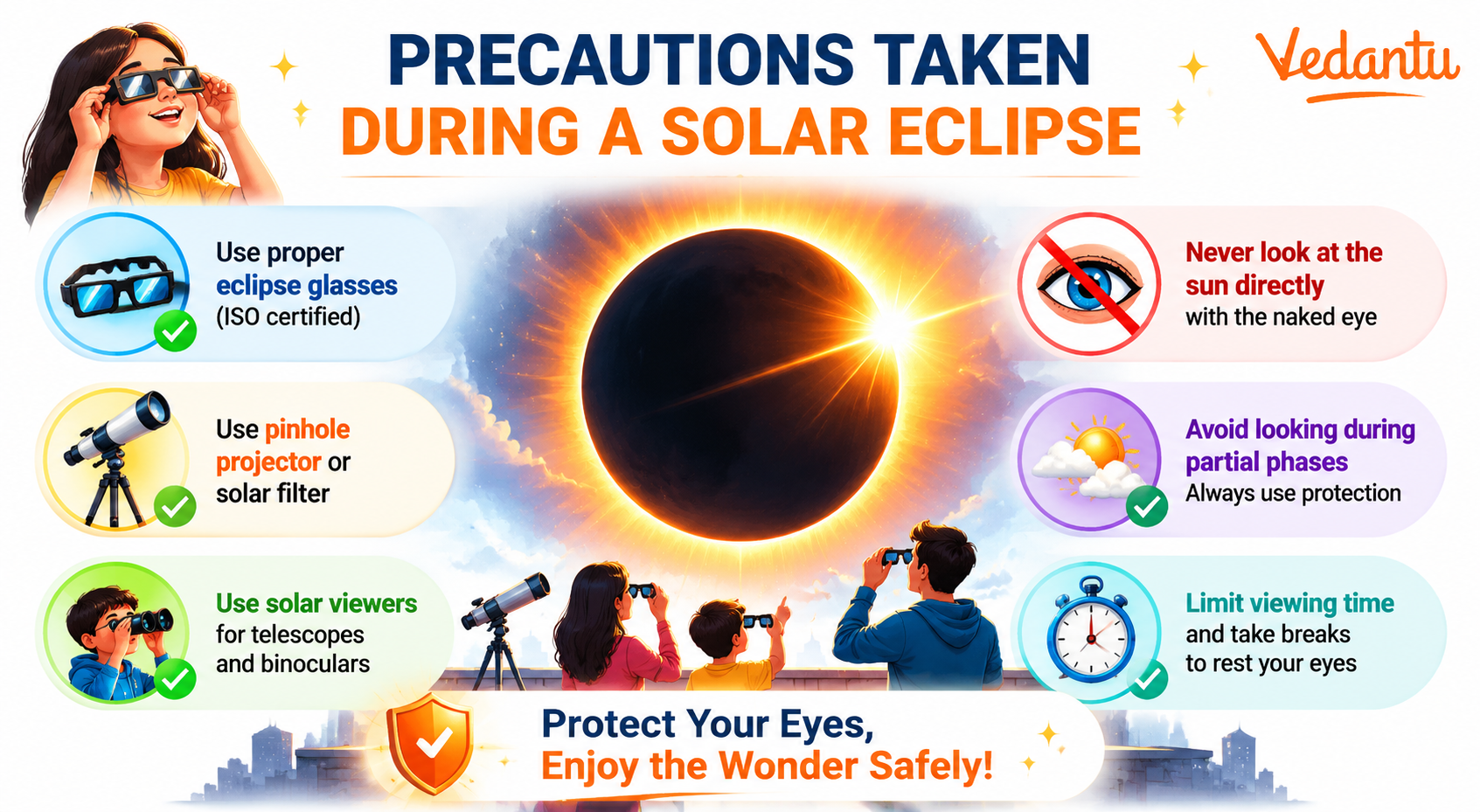 PRECAUTIONS TAKEN
DURING A SOLAR ECLIPSE

Vedantu

Use proper eclipse glasses (ISO certified)

Use pinhole projector or solar filter

Use solar viewers for telescopes and binoculars

Never look at the sun directly with the naked eye

Avoid looking during partial phases
Always use protection

Limit viewing time and take breaks to rest your eyes

Protect Your Eyes,
Enjoy the Wonder Safely!